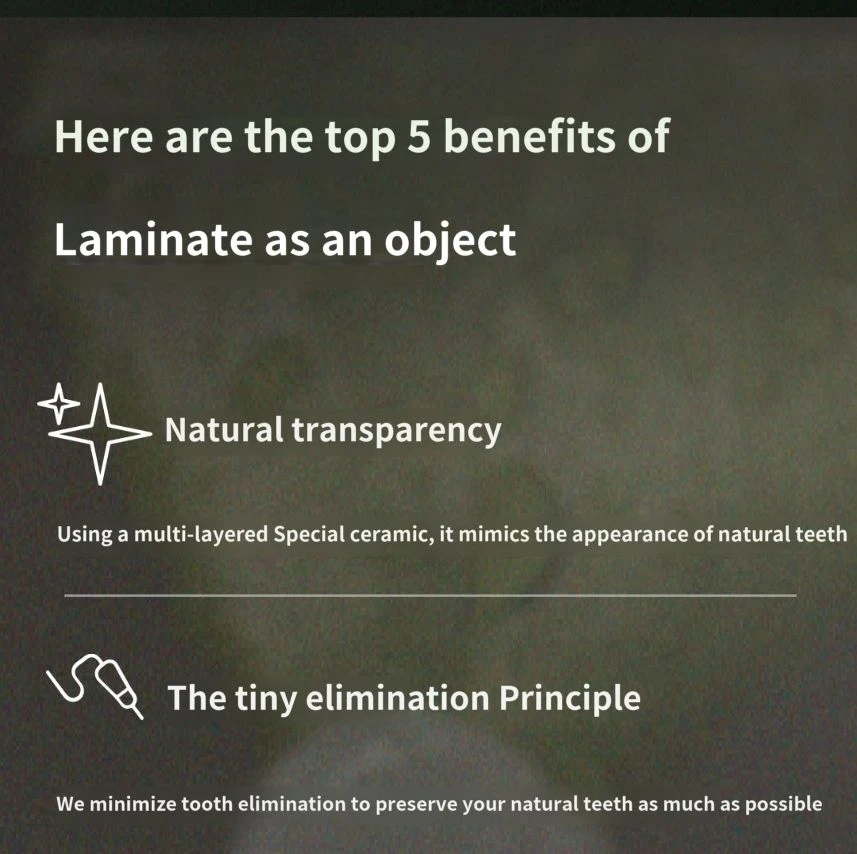 Here are the top 5 benefits of

Laminate as an object

Natural transparency

Using a multi-layered Special ceramic, it mimics the appearance of natural teeth

The tiny elimination Principle

We minimize tooth elimination to preserve your natural teeth as much as possible